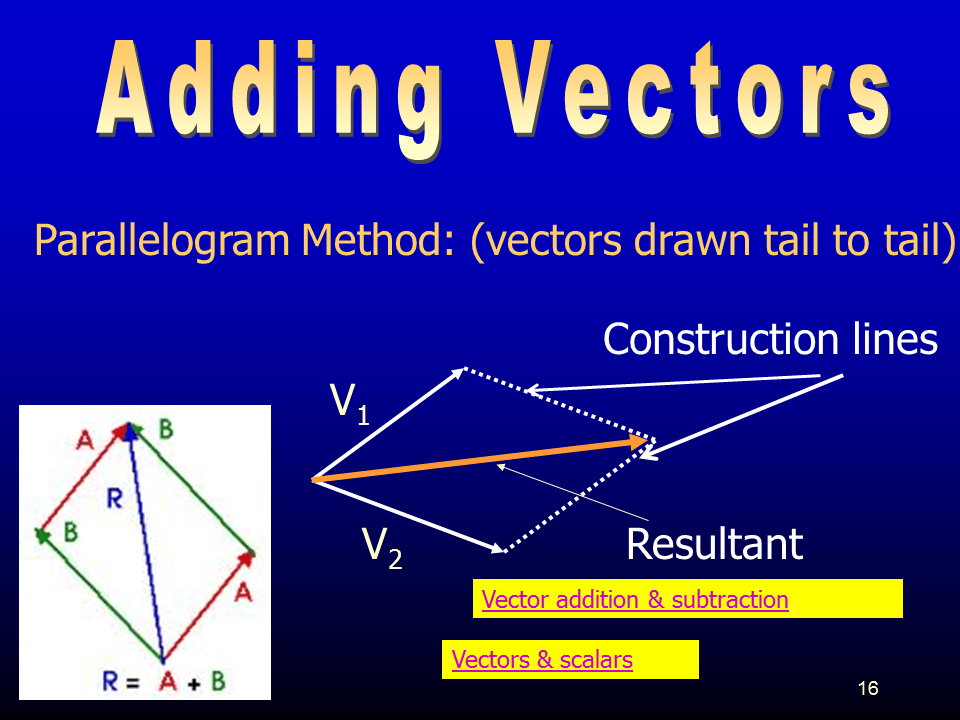 Adding Vectors

Parallelogram Method: (vectors drawn tail to tail)

Construction lines

$V_1$

$V_2$

Resultant

A

B

R

B

A

R = A + B

Vector addition & subtraction

Vectors & scalars

16